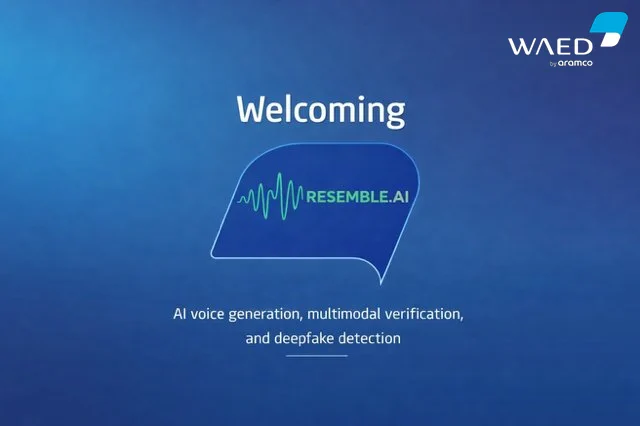 WAED
by aramco

Welcoming

RESEMBLE.AI

AI voice generation, multimodal verification, and deepfake detection